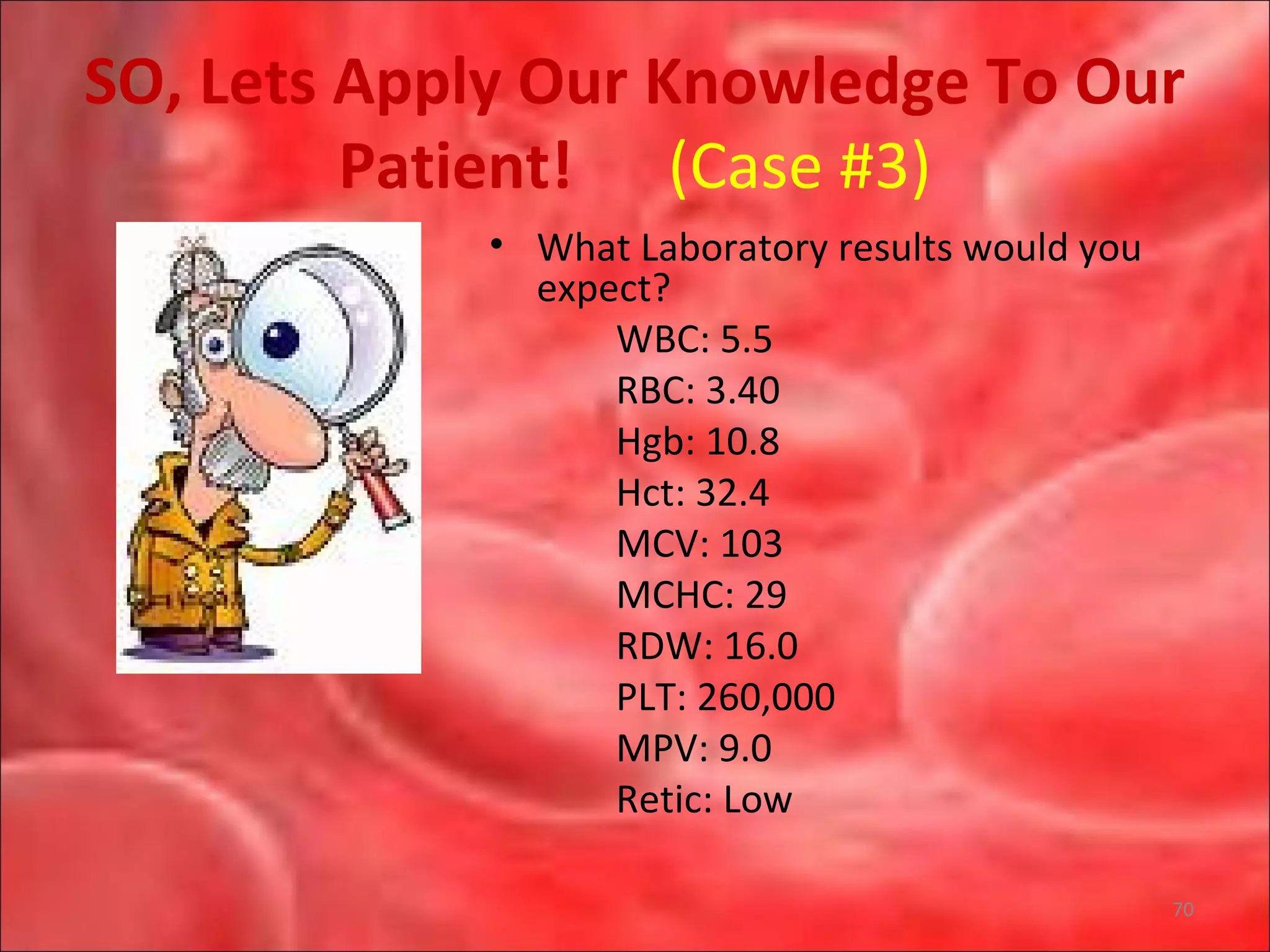 SO, Lets Apply Our Knowledge To Our Patient! (Case #3)

• What Laboratory results would you expect?

WBC: 5.5
RBC: 3.40
Hgb: 10.8
Hct: 32.4
MCV: 103
MCHC: 29
RDW: 16.0
PLT: 260,000
MPV: 9.0
Retic: Low

70